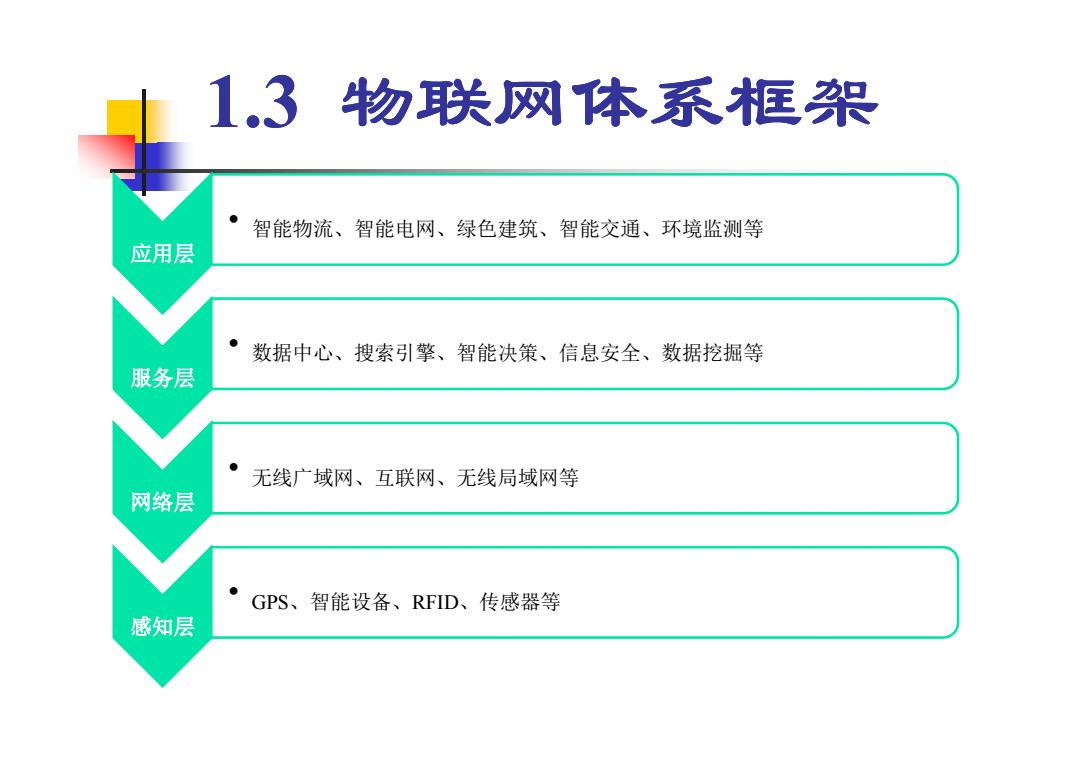 1.3 物联网体系框架

应用层

• 智能物流、智能电网、绿色建筑、智能交通、环境监测等

服务层

• 数据中心、搜索引擎、智能决策、信息安全、数据挖掘等

网络层

• 无线广域网、互联网、无线局域网等

感知层

• GPS、智能设备、RFID、传感器等